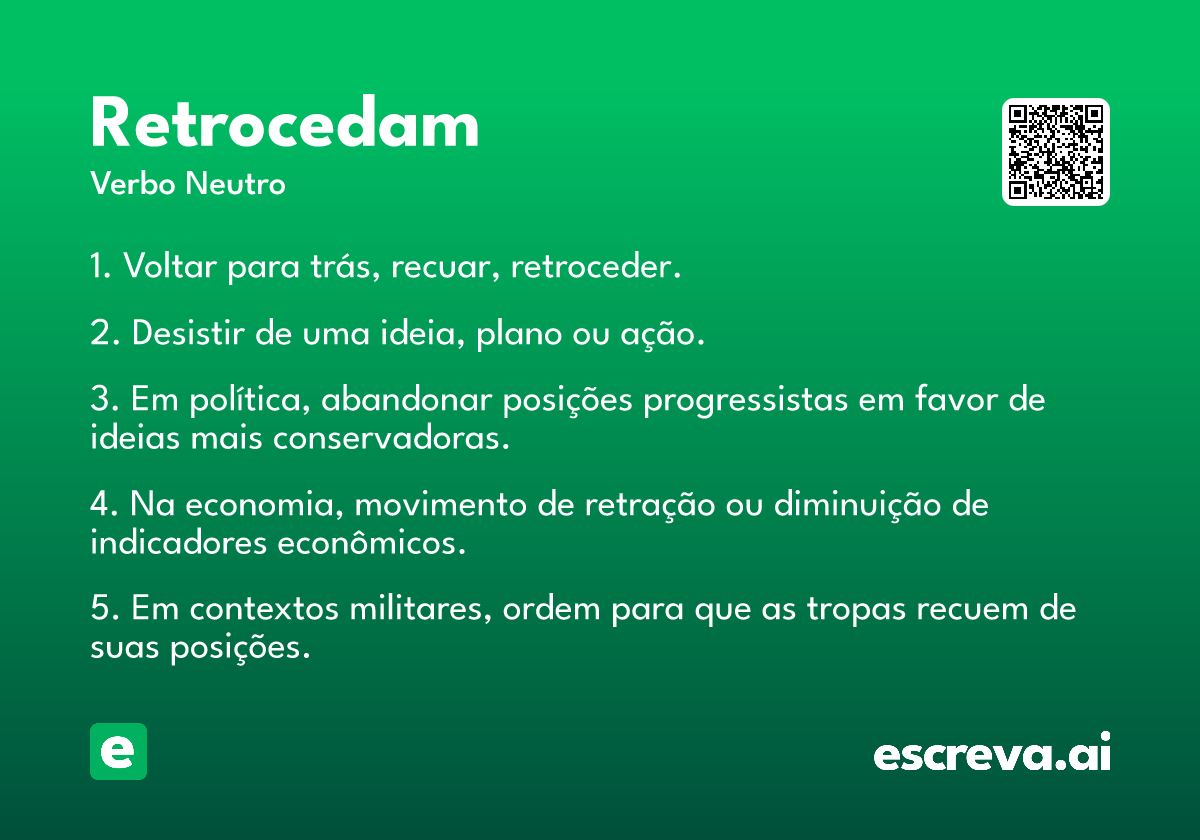 Retrocedam
Verbo Neutro

1. Voltar para trás, recuar, retroceder.

2. Desistir de uma ideia, plano ou ação.

3. Em política, abandonar posições progressistas em favor de ideias mais conservadoras.

4. Na economia, movimento de retração ou diminuição de indicadores econômicos.

5. Em contextos militares, ordem para que as tropas recuem de suas posições.

e

escreva.ai